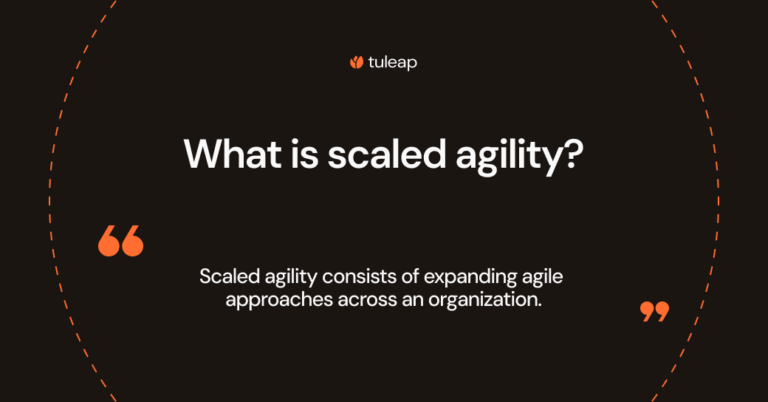 tuleap

What is scaled agility?

“

Scaled agility consists of expanding agile approaches across an organization.

”